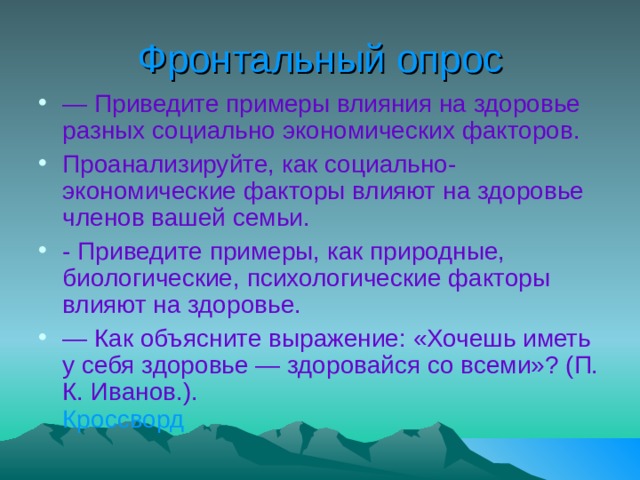 Фронтальный опрос

• — Приведите примеры влияния на здоровье разных социально экономических факторов.

• Проанализируйте, как социально-экономические факторы влияют на здоровье членов вашей семьи.

• - Приведите примеры, как природные, биологические, психологические факторы влияют на здоровье.

• — Как объясните выражение: «Хочешь иметь у себя здоровье — здоровайся со всеми»? (П. К. Иванов.).
Кроссворд